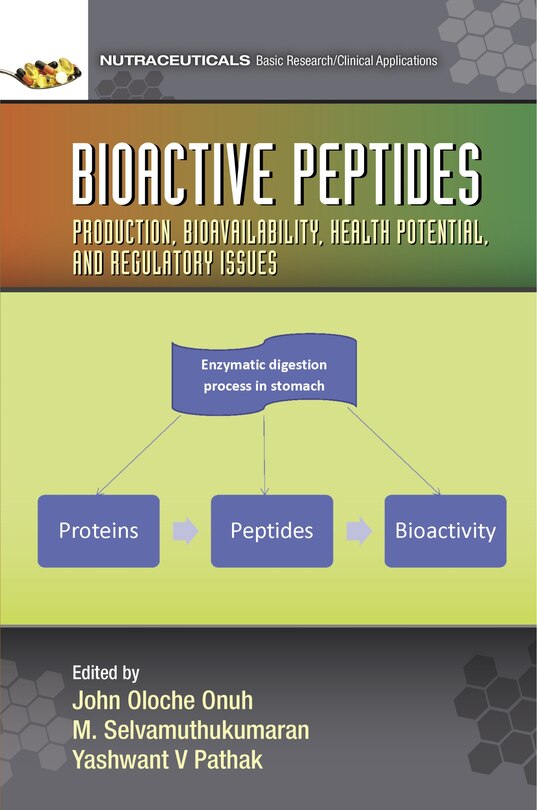 NUTRACEUTICALS Basic Research/Clinical Applications

BIOACTIVE PEPTIDES

PRODUCTION, BIOAVAILABILITY, HEALTH POTENTIAL, AND REGULATORY ISSUES

Enzymatic digestion process in stomach

Proteins

Peptides

Bioactivity

Edited by
John Oloche Onuh
M. Selvamuthukumaran
Yashwant V Pathak